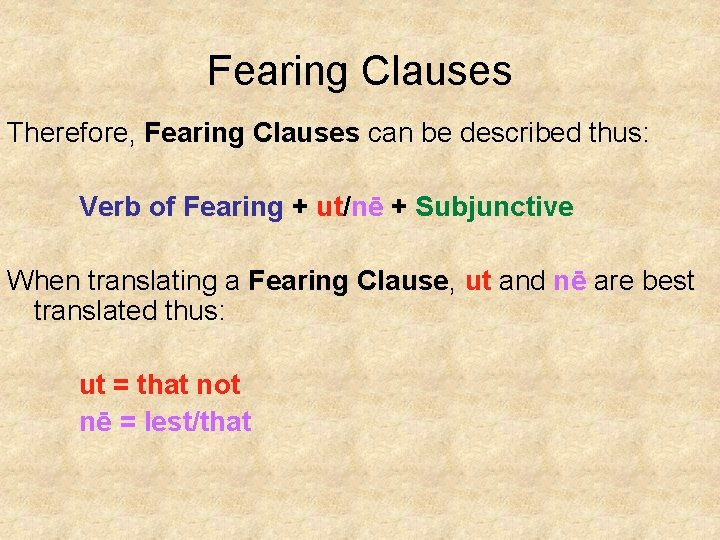 Fearing Clauses

Therefore, Fearing Clauses can be described thus:

Verb of Fearing + ut/nē + Subjunctive

When translating a Fearing Clause, ut and nē are best translated thus:

ut = that not
nē = lest/that